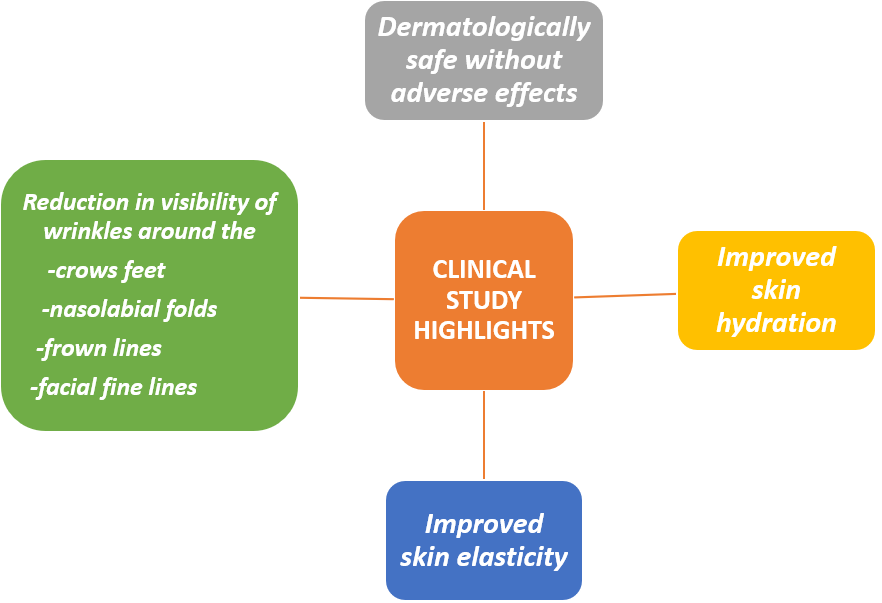 Dermatologically safe without adverse effects

Reduction in visibility of wrinkles around the
-crows feet
-nasolabial folds
-frown lines
-facial fine lines

CLINICAL STUDY HIGHLIGHTS

Improved skin hydration

Improved skin elasticity